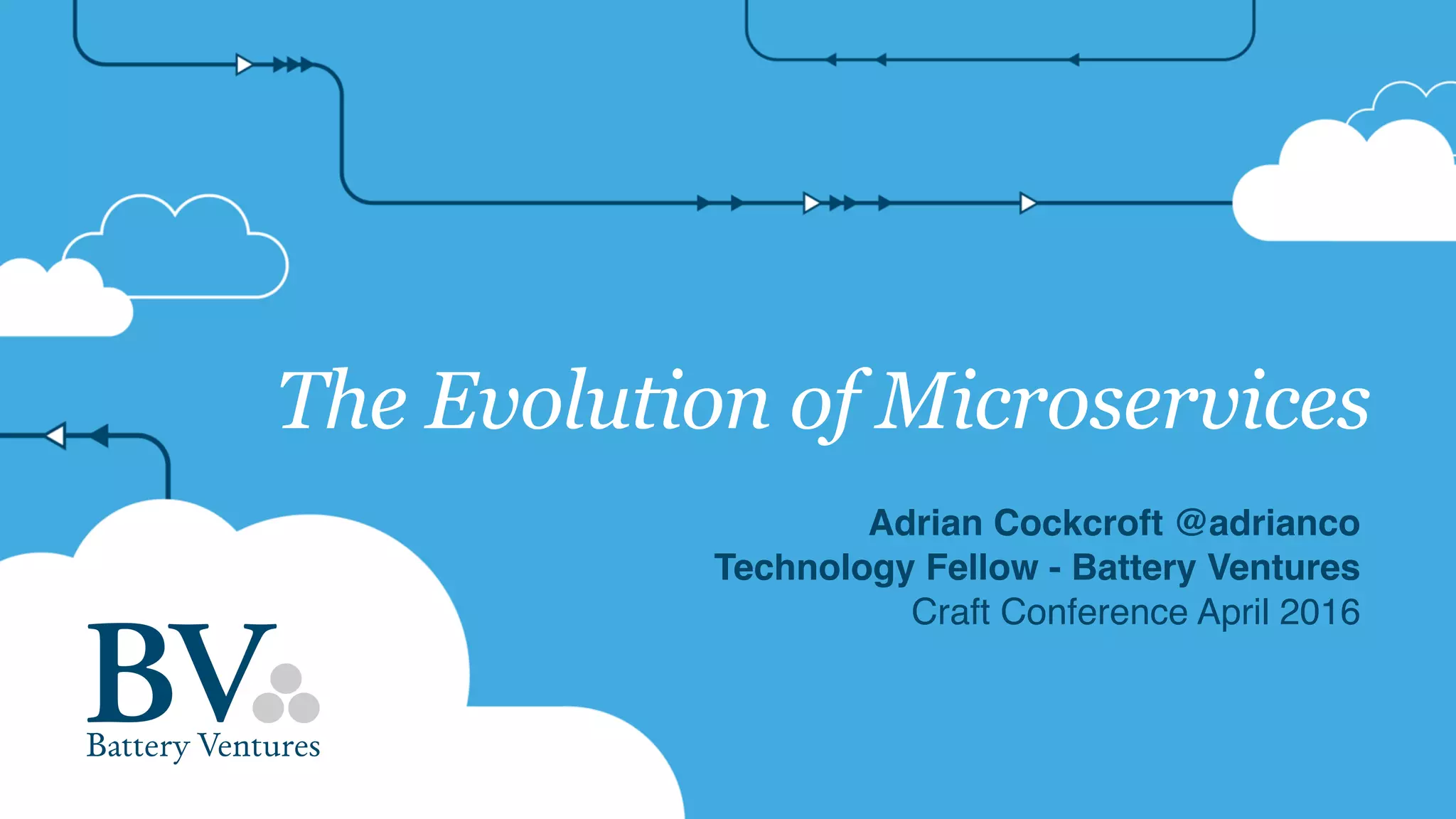 The Evolution of Microservices

Adrian Cockcroft @adrianco
Technology Fellow - Battery Ventures
Craft Conference April 2016

BV
Battery Ventures